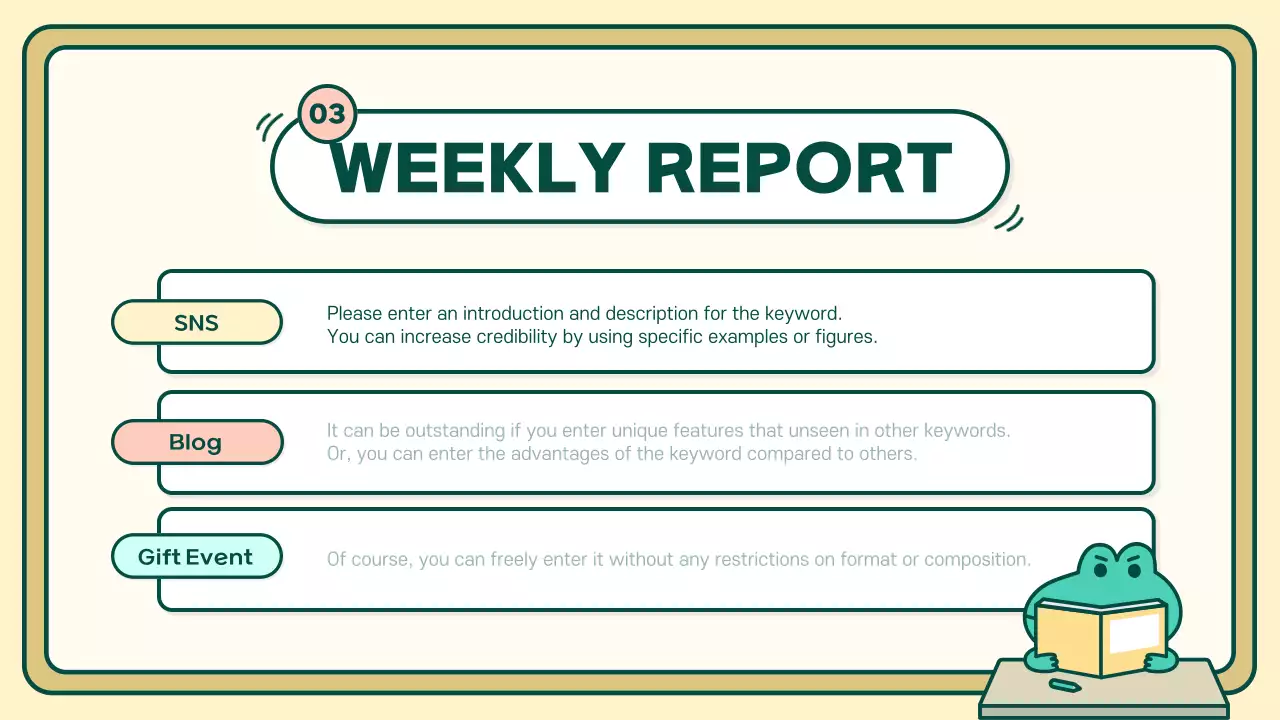 03

WEEKLY REPORT

SNS

Please enter an introduction and description for the keyword. You can increase credibility by using specific examples or figures.

Blog

It can be outstanding if you enter unique features that unseen in other keywords. Or, you can enter the advantages of the keyword compared to others.

Gift Event

Of course, you can freely enter it without any restrictions on format or composition.